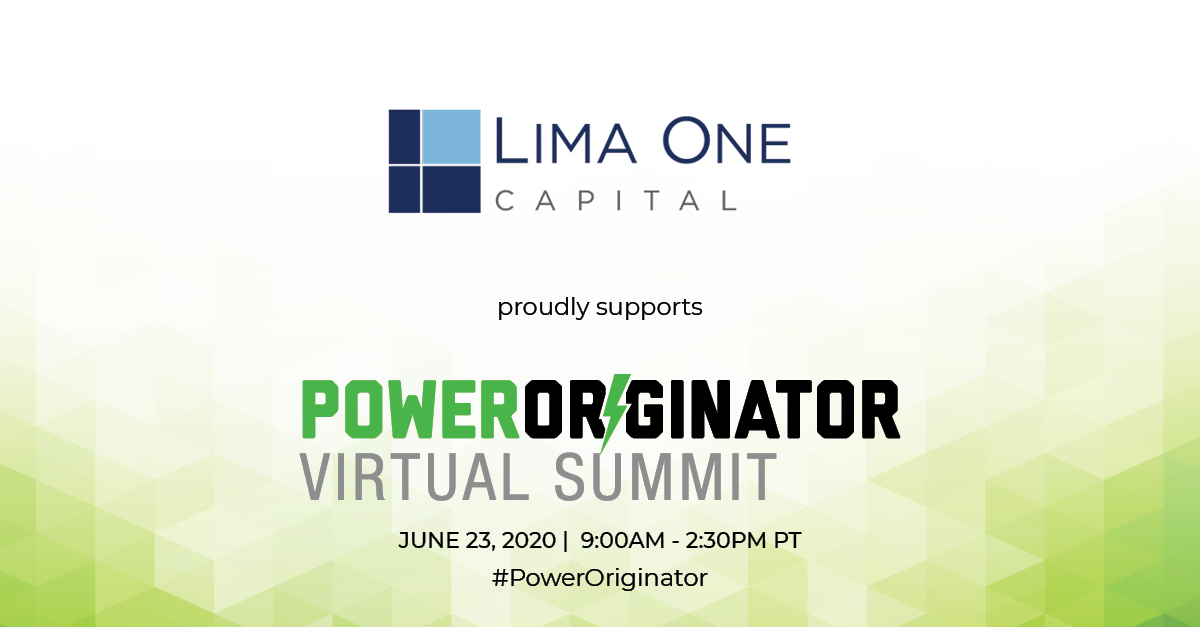 LIMA ONE
CAPITAL

proudly supports

POWERORIGINATOR
VIRTUAL SUMMIT

JUNE 23, 2020 | 9:00AM - 2:30PM PT
#PowerOriginator